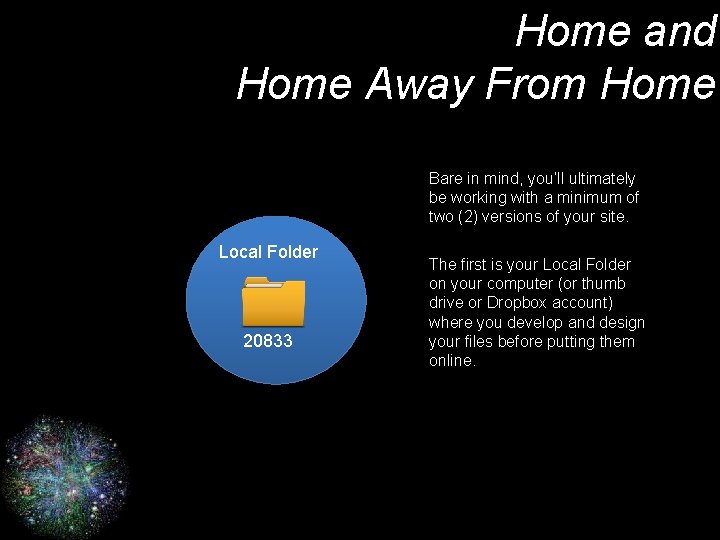 Home and
Home Away From Home

Local Folder

20833

Bare in mind, you'll ultimately be working with a minimum of two (2) versions of your site.

The first is your Local Folder on your computer (or thumb drive or Dropbox account) where you develop and design your files before putting them online.